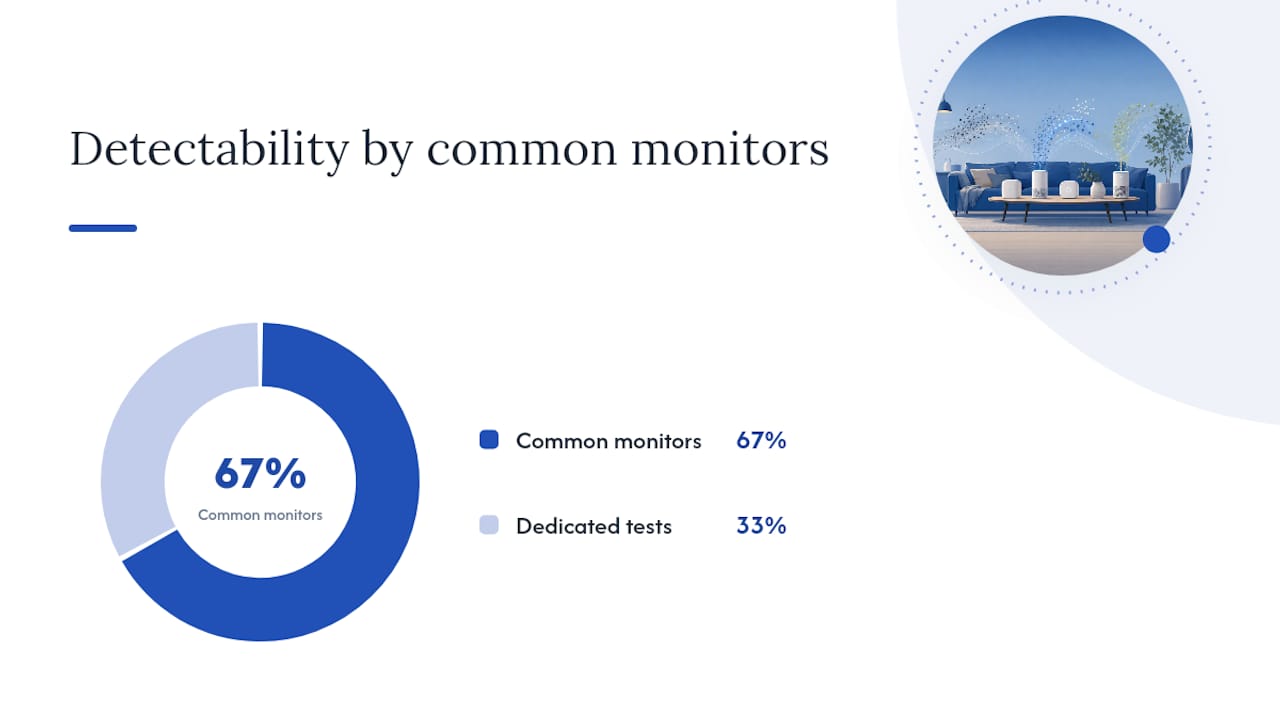 Detectability by common monitors

67%
Common monitors

Common monitors 67%

Dedicated tests 33%